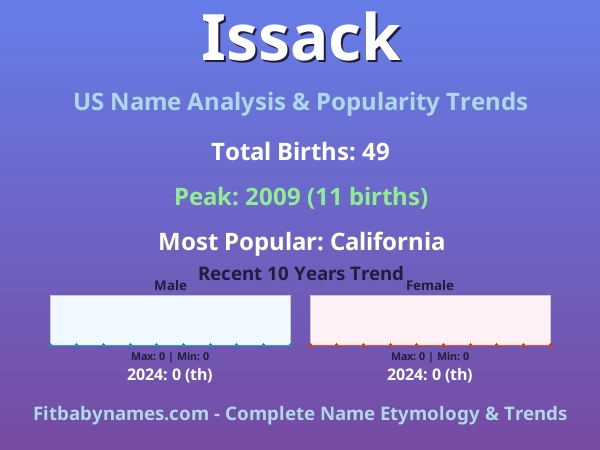 Issack

US Name Analysis & Popularity Trends

Total Births: 49

Peak: 2009 (11 births)

Most Popular: California

Recent 10 Years Trend

Male

Max: 0 | Min: 0

2024: 0 (th)

Female

Max: 0 | Min: 0

2024: 0 (th)

Fitbabynames.com - Complete Name Etymology & Trends